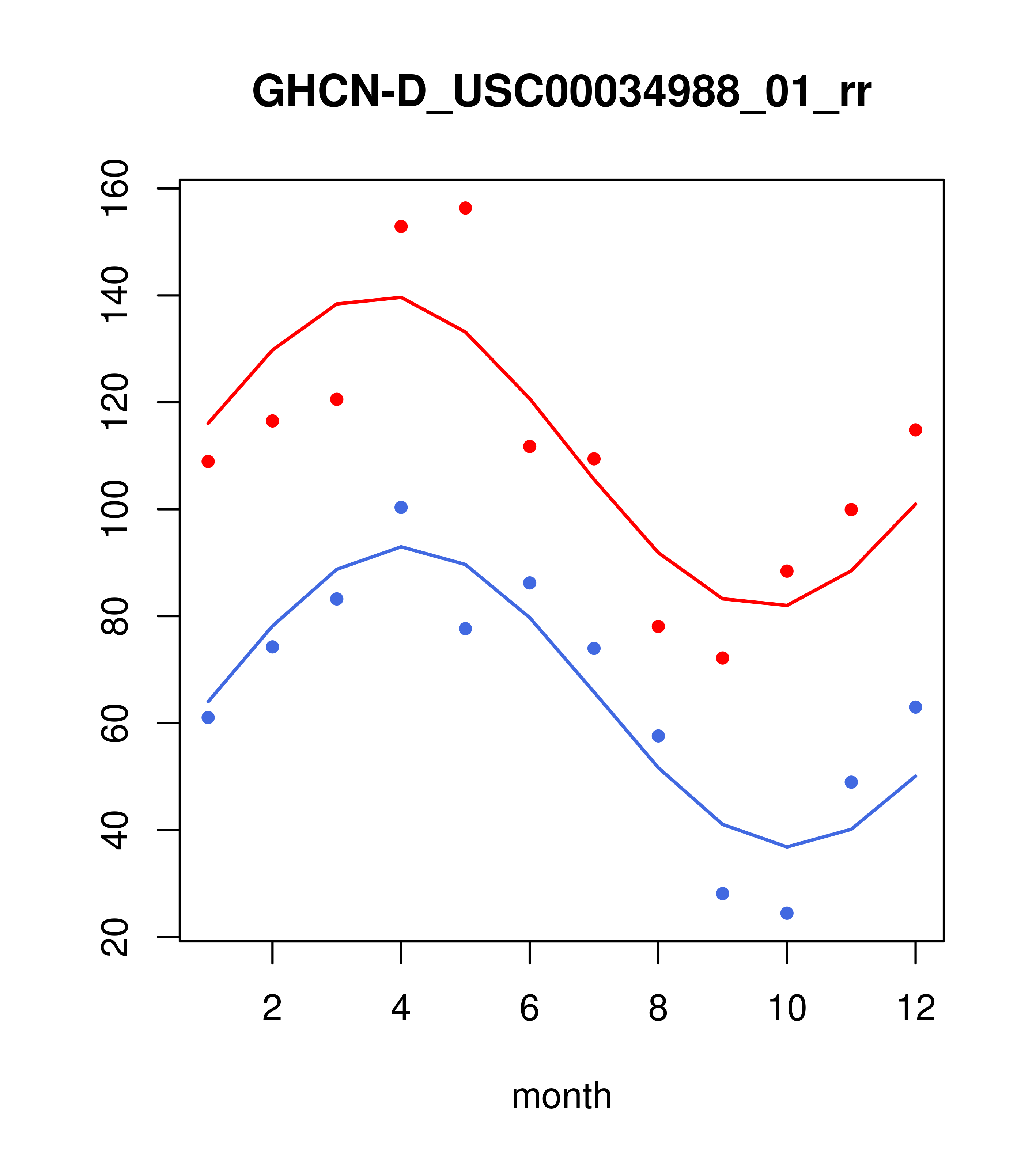 GHCN-D_USC00034988_01_rr

160
140
120
100
80
60
40
20

2
4
6
8
10
12

month